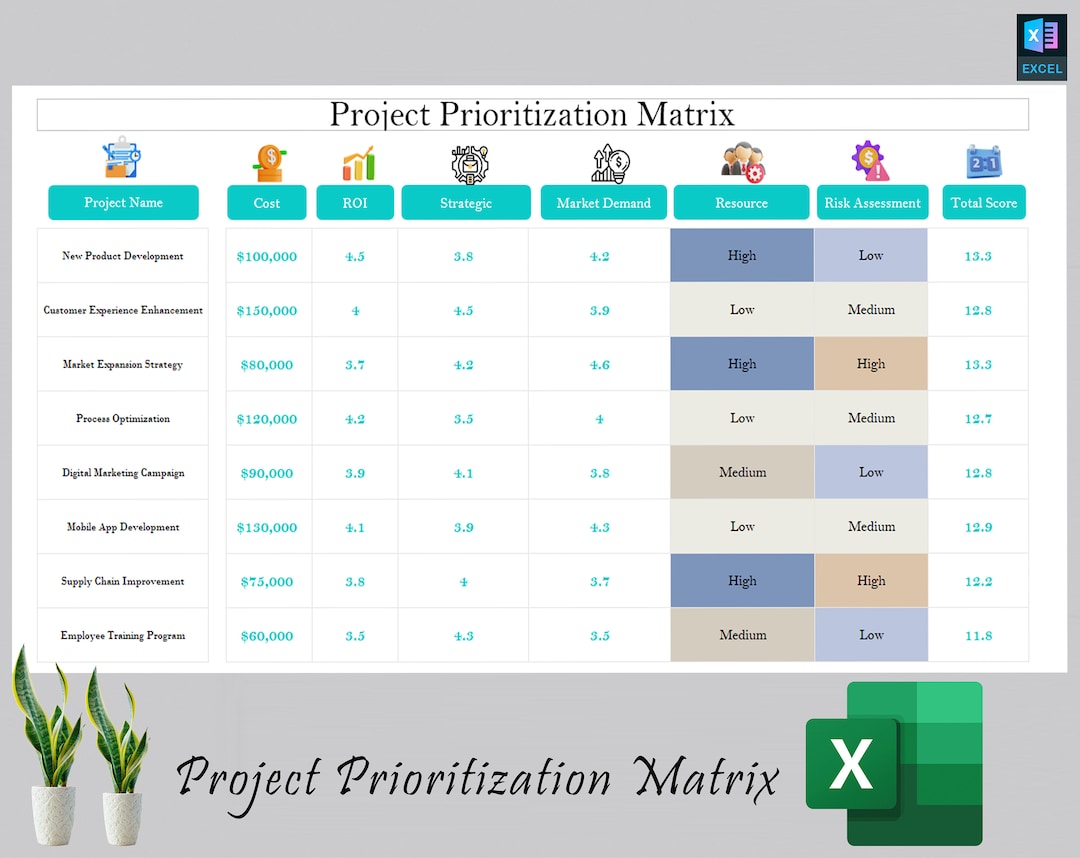 EXCEL

Project Prioritization Matrix

| Project Name | Cost | ROI | Strategic | Market Demand | Resource | Risk Assessment | Total Score |
|---|---|---|---|---|---|---|---|
| New Product Development | $100,000 | 4.5 | 3.8 | 4.2 | High | Low | 13.3 |
| Customer Experience Enhancement | $150,000 | 4 | 4.5 | 3.9 | Low | Medium | 12.8 |
| Market Expansion Strategy | $80,000 | 3.7 | 4.2 | 4.6 | High | High | 13.3 |
| Process Optimization | $120,000 | 4.2 | 3.5 | 4 | Low | Medium | 12.7 |
| Digital Marketing Campaign | $90,000 | 3.9 | 4.1 | 3.8 | Medium | Low | 12.8 |
| Mobile App Development | $130,000 | 4.1 | 3.9 | 4.3 | Low | Medium | 12.9 |
| Supply Chain Improvement | $75,000 | 3.8 | 4 | 3.7 | High | High | 12.2 |
| Employee Training Program | $60,000 | 3.5 | 4.3 | 3.5 | Medium | Low | 11.8 |

Project Prioritization Matrix

X